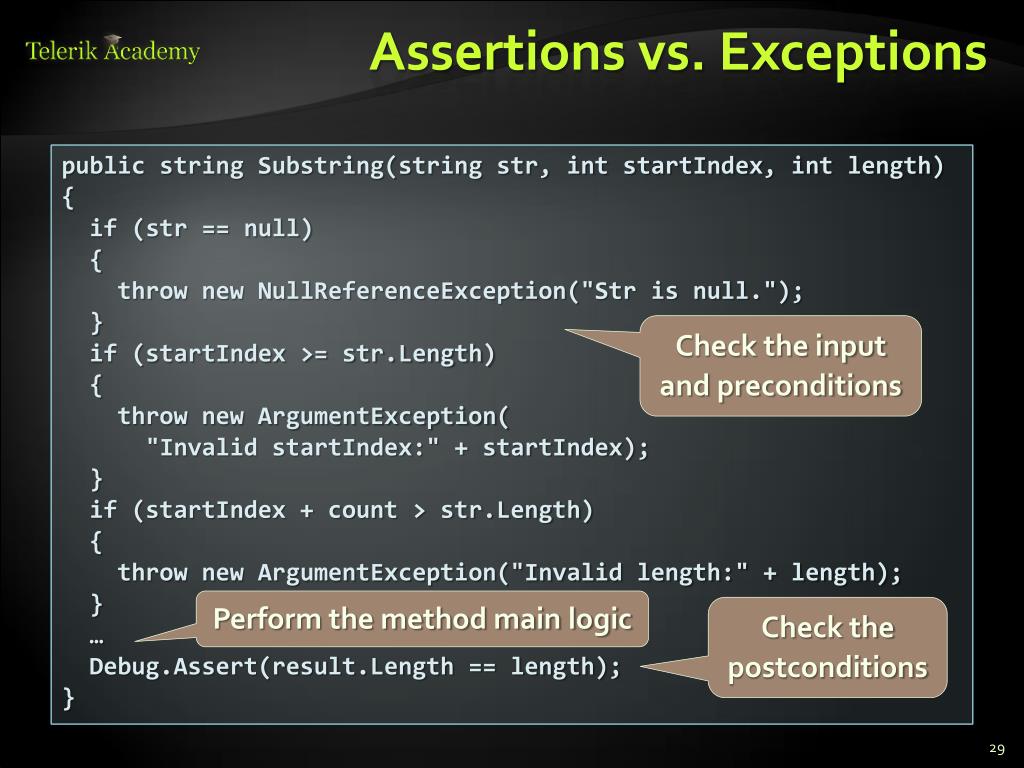 Telerik Academy

Assertions vs. Exceptions

public string Substring(string str, int startIndex, int length)
{
  if (str == null)
  {
    throw new NullReferenceException("Str is null.");
  }
  if (startIndex >= str.Length)
  {
    throw new ArgumentException(
      "Invalid startIndex:" + startIndex);
  }
  if (startIndex + count > str.Length)
  {
    throw new ArgumentException("Invalid length:" + length);
  }
  …
  Debug.Assert(result.Length == length);
}

Check the input and preconditions

Perform the method main logic

Check the postconditions

29